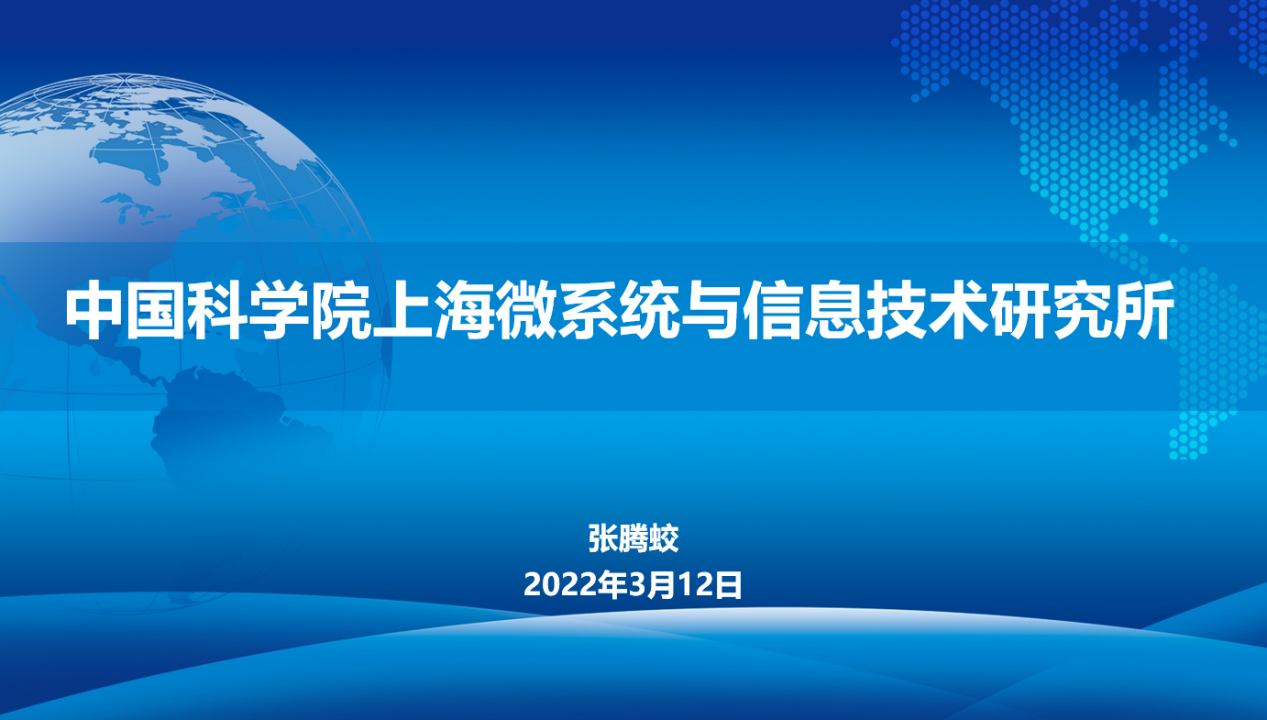 中国科学院上海微系统与信息技术研究所

张腾蛟
2022年3月12日